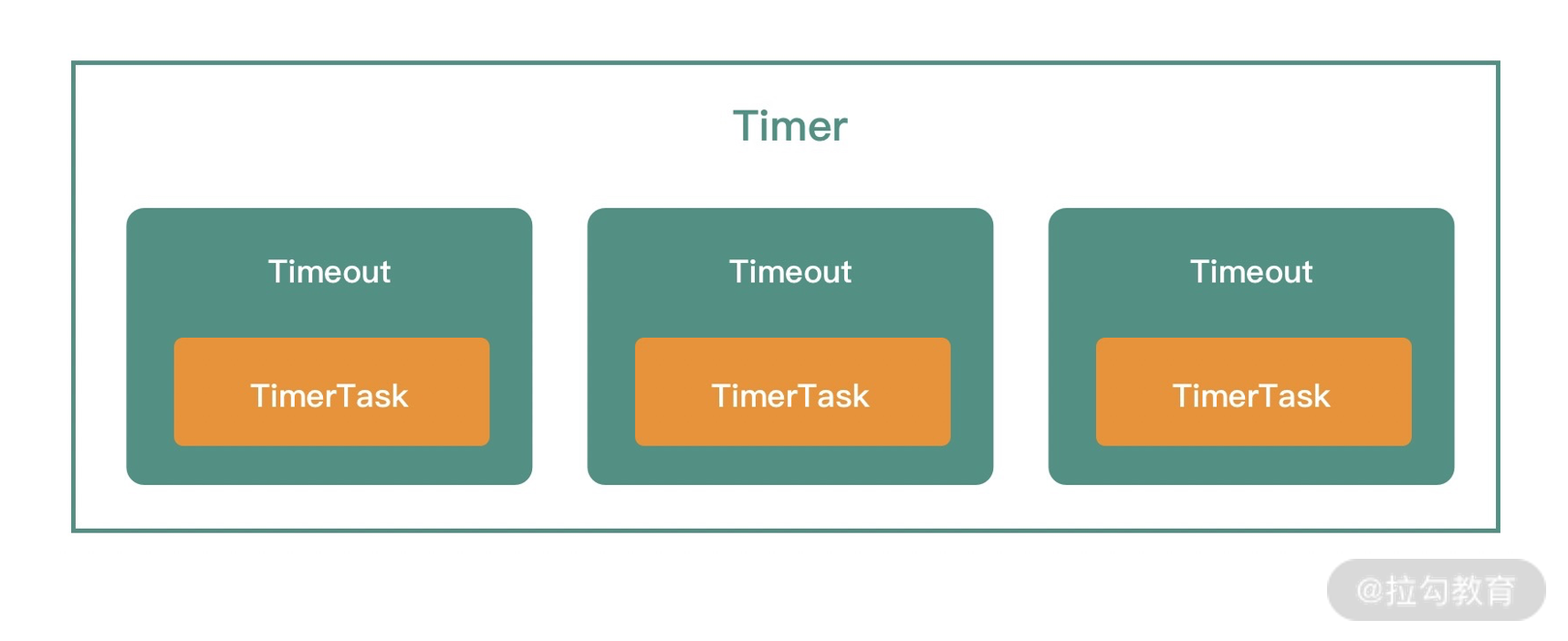 Timer

Timeout

TimerTask

Timeout

TimerTask

Timeout

TimerTask

@拉勾教育